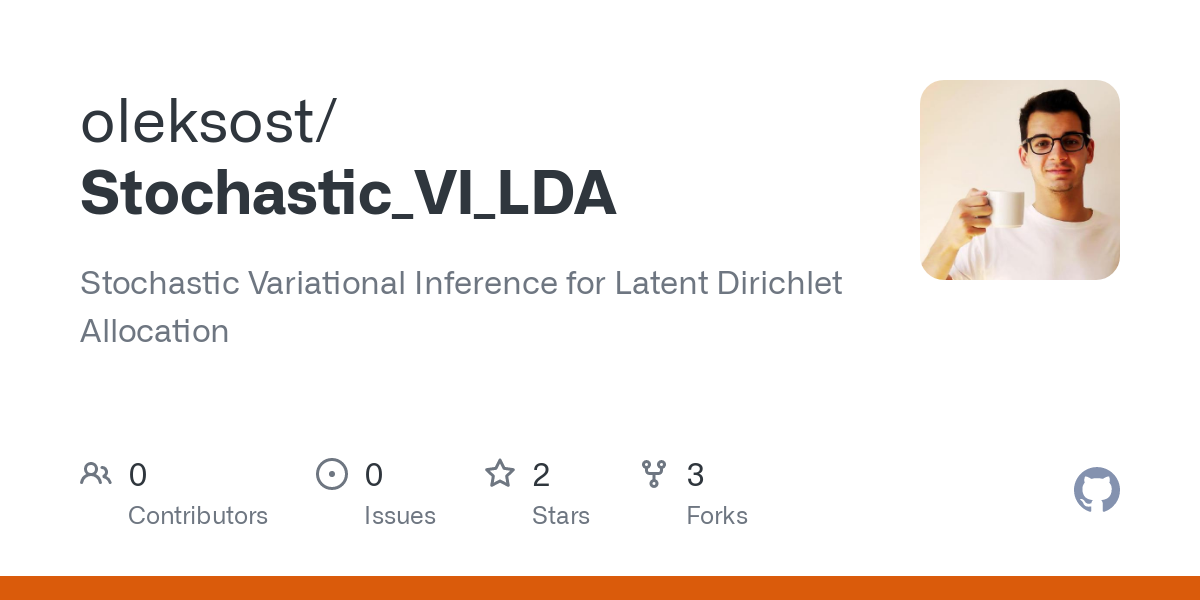 oleksost/
Stochastic_VI_LDA

Stochastic Variational Inference for Latent Dirichlet Allocation

0
Contributors

0
Issues

2
Stars

3
Forks